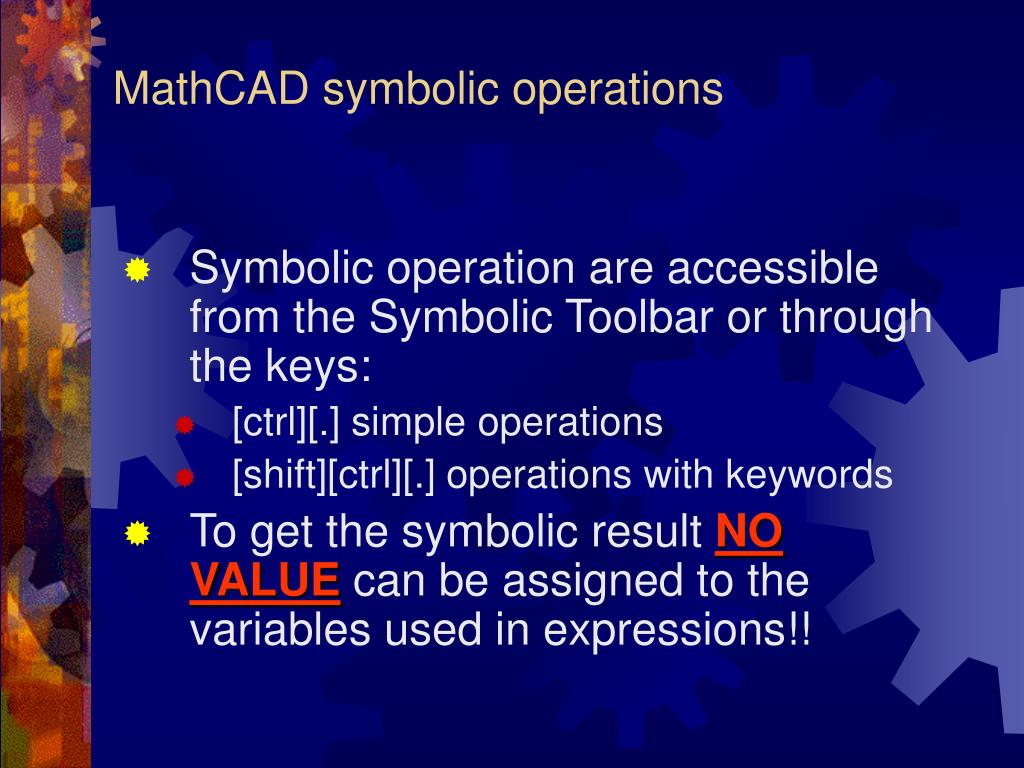 MathCAD symbolic operations

Symbolic operation are accessible from the Symbolic Toolbar or through the keys:

[ctrl][.] simple operations

[shift][ctrl][.] operations with keywords

To get the symbolic result NO VALUE can be assigned to the variables used in expressions!!